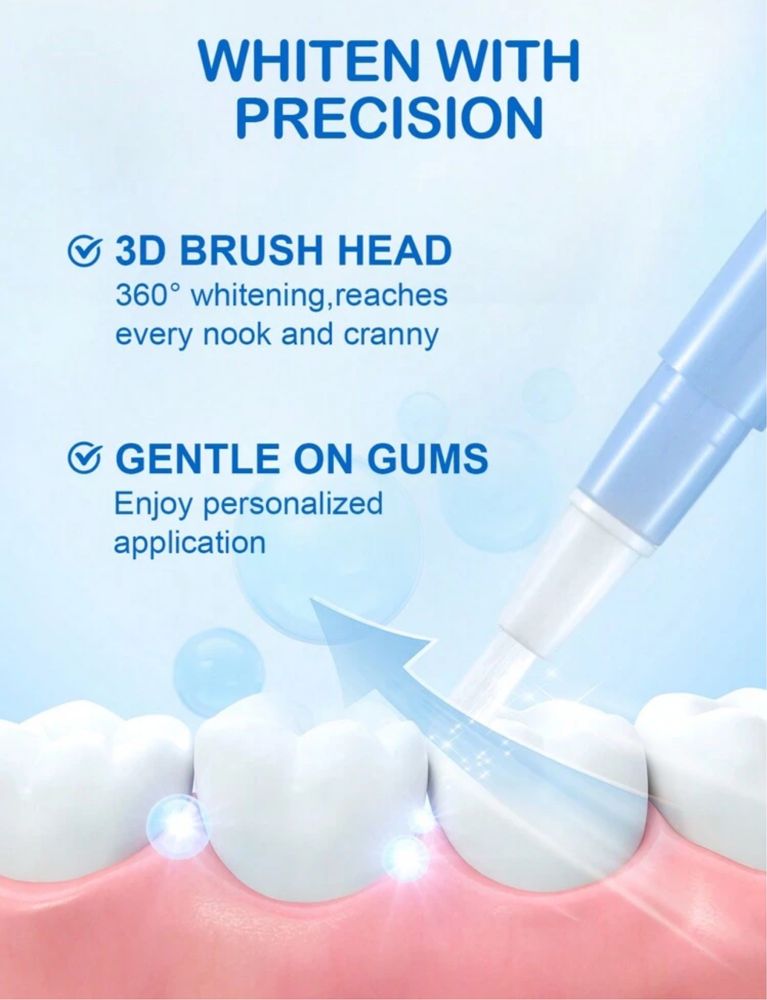 WHITEN WITH PRECISION

3D BRUSH HEAD
360° whitening,reaches every nook and cranny

GENTLE ON GUMS
Enjoy personalized application